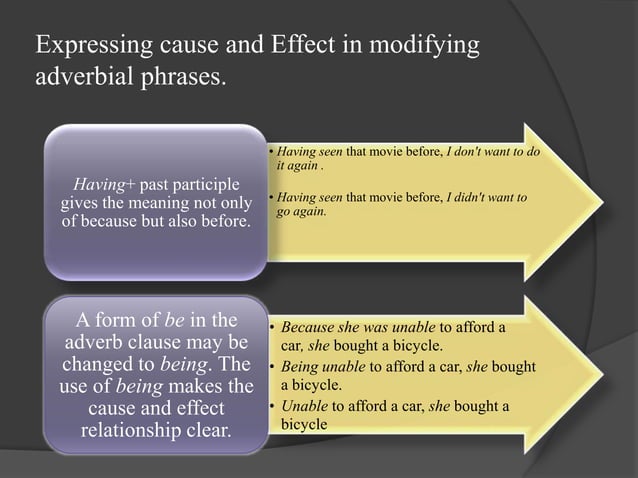 Expressing cause and Effect in modifying adverbial phrases.

Having+ past participle gives the meaning not only of because but also before.

• Having seen that movie before, I don't want to do it again .

• Having seen that movie before, I didn't want to go again.

A form of be in the adverb clause may be changed to being. The use of being makes the cause and effect relationship clear.

• Because she was unable to afford a car, she bought a bicycle.

• Being unable to afford a car, she bought a bicycle.

• Unable to afford a car, she bought a bicycle